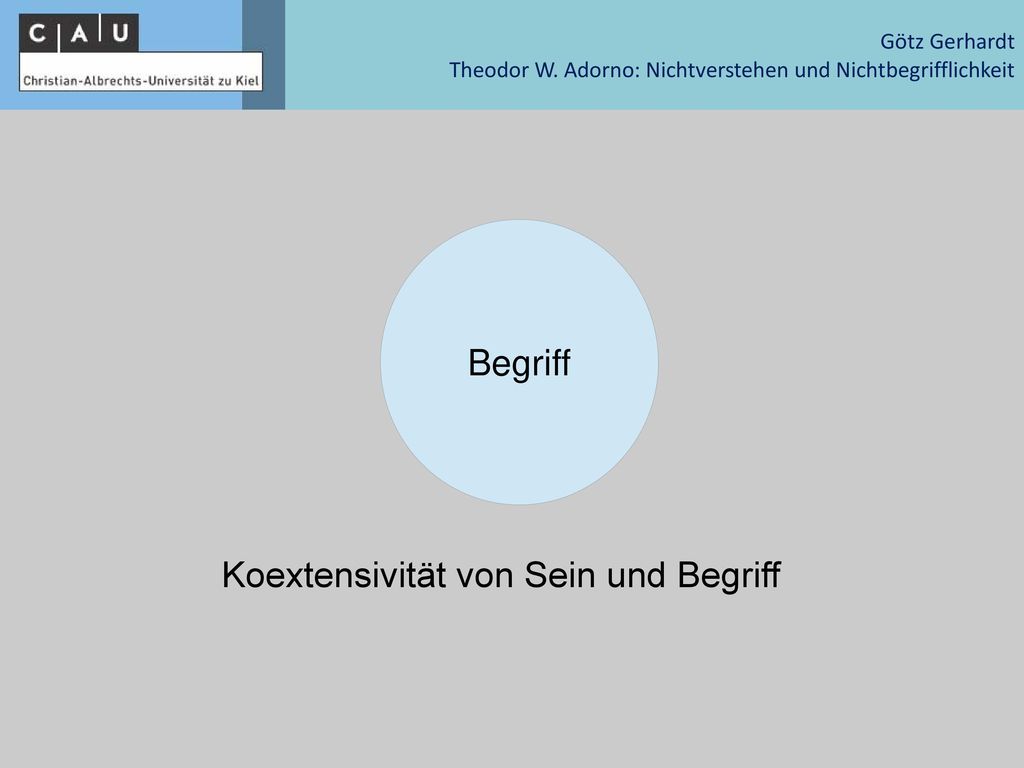 C A U
Christian-Albrechts-Universität zu Kiel

Götz Gerhardt
Theodor W. Adorno: Nichtverstehen und Nichtbegrifflichkeit

Begriff

Koextensivität von Sein und Begriff